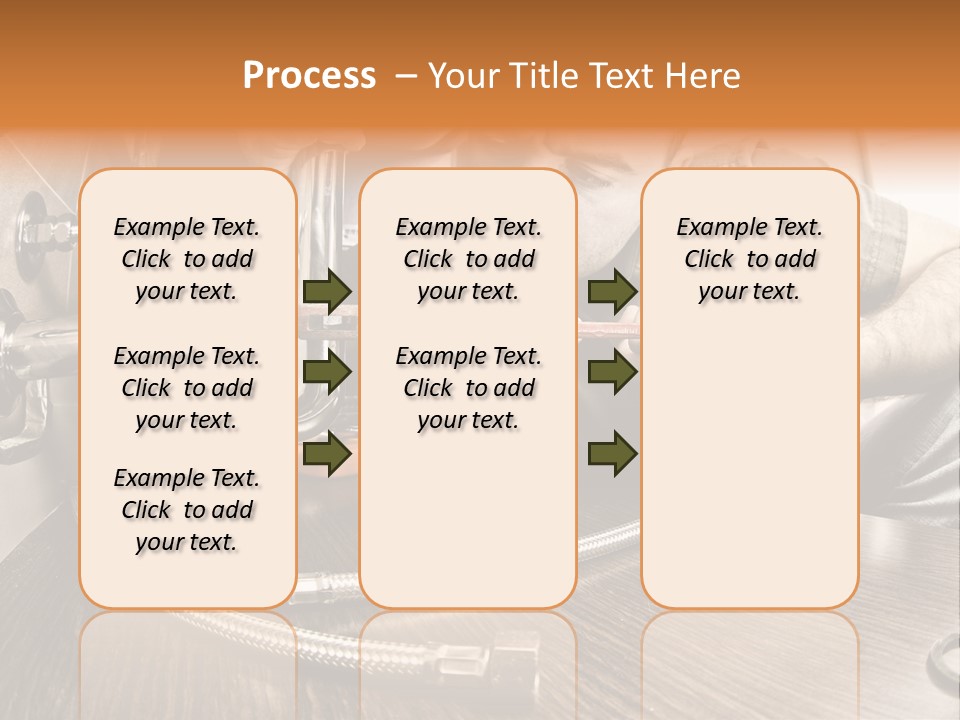 Process – Your Title Text Here

Example Text. Click to add your text.

Example Text. Click to add your text.

Example Text. Click to add your text.

Example Text. Click to add your text.

Example Text. Click to add your text.

Example Text. Click to add your text.